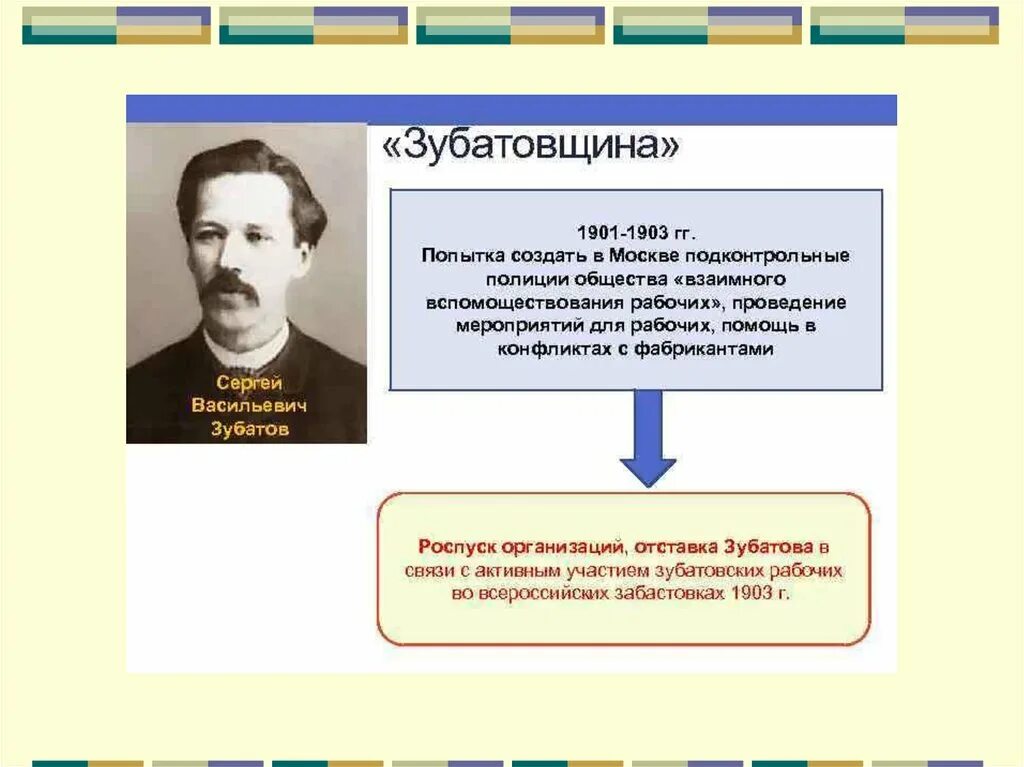 «Зубатовщина»

Сергей Васильевич Зубатов

1901-1903 гг.
Попытка создать в Москве подконтрольные полиции общества «взаимного вспомоществования рабочих», проведение мероприятий для рабочих, помощь в конфликтах с фабрикантами

Роспуск организаций, отставка Зубатова в связи с активным участием зубатовских рабочих во всероссийских забастовках 1903 г.